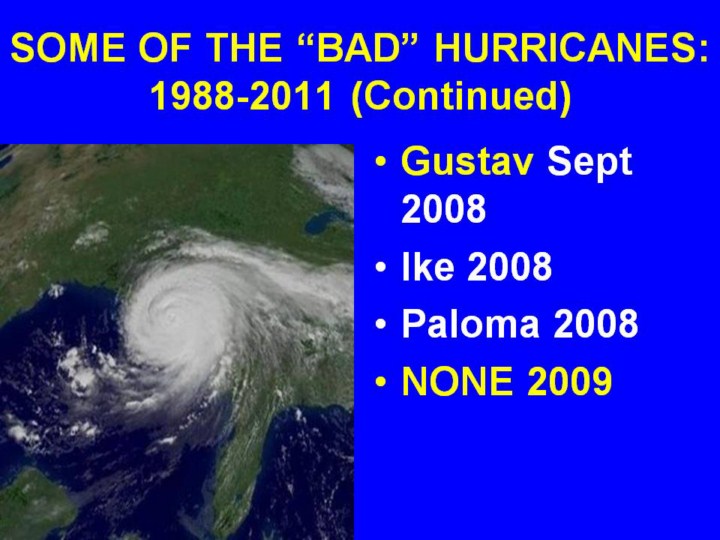 SOME OF THE “BAD” HURRICANES: 1988-2011 (Continued)

• Gustav Sept 2008
• Ike 2008
• Paloma 2008
• NONE 2009